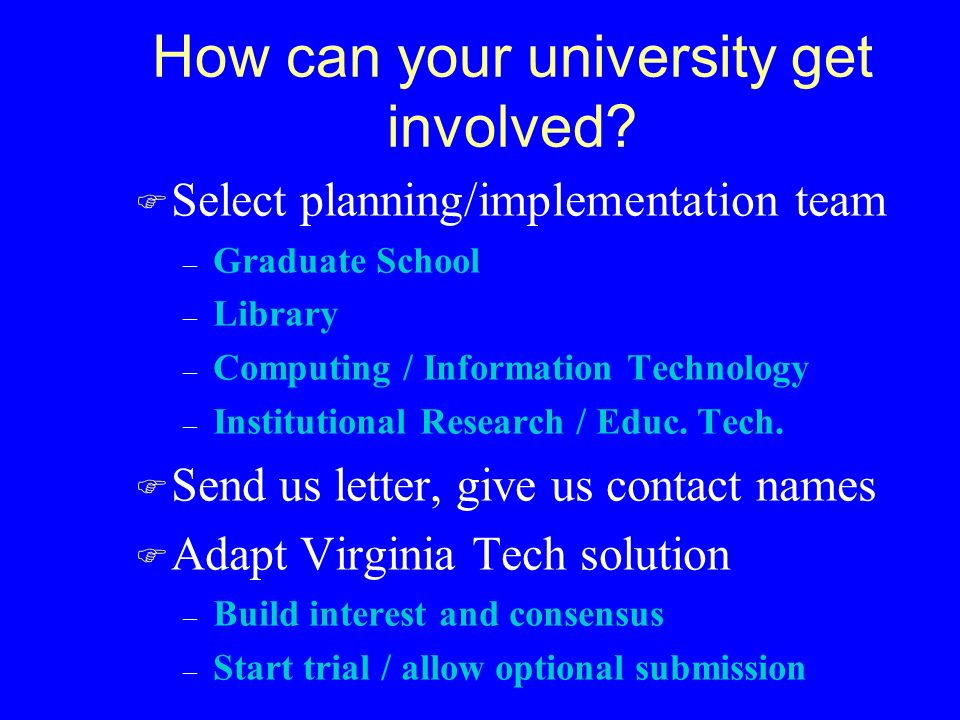 How can your university get involved?

Select planning/implementation team
– Graduate School
– Library
– Computing / Information Technology
– Institutional Research / Educ. Tech.

Send us letter, give us contact names

Adapt Virginia Tech solution
– Build interest and consensus
– Start trial / allow optional submission